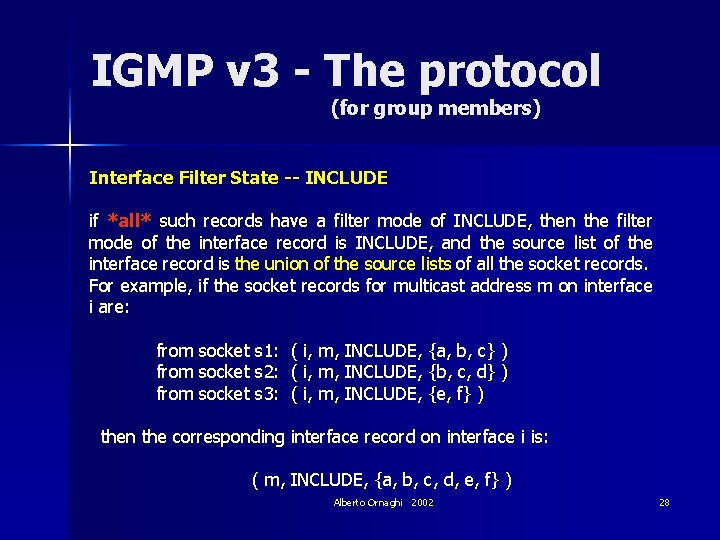 IGMP v3 - The protocol
(for group members)

Interface Filter State -- INCLUDE

if *all* such records have a filter mode of INCLUDE, then the filter mode of the interface record is INCLUDE, and the source list of the interface record is the union of the source lists of all the socket records. For example, if the socket records for multicast address m on interface i are:

from socket s1: ( i, m, INCLUDE, {a, b, c} )
from socket s2: ( i, m, INCLUDE, {b, c, d} )
from socket s3: ( i, m, INCLUDE, {e, f} )

then the corresponding interface record on interface i is:

( m, INCLUDE, {a, b, c, d, e, f} )

Alberto Ornaghi 2002

28